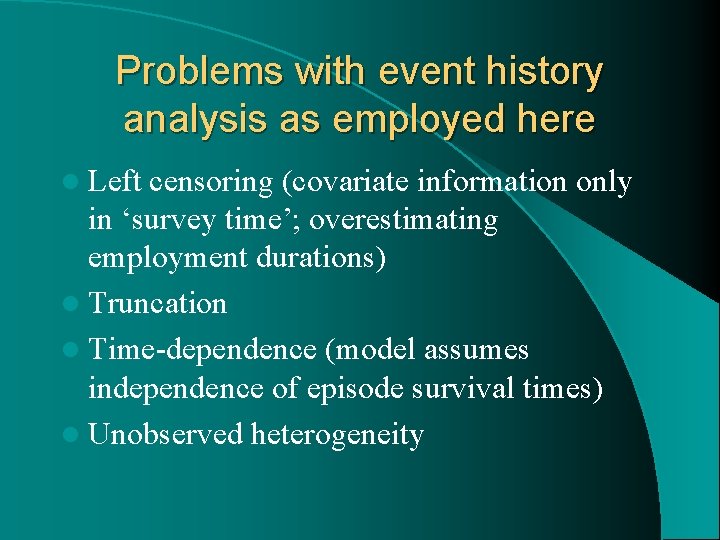 Problems with event history analysis as employed here

- Left censoring (covariate information only in ‘survey time’; overestimating employment durations)
- Truncation
- Time-dependence (model assumes independence of episode survival times)
- Unobserved heterogeneity